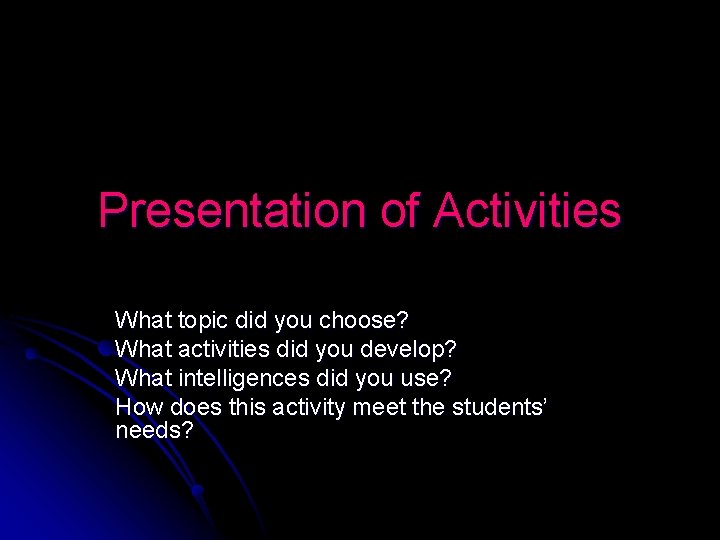 Presentation of Activities

What topic did you choose?
What activities did you develop?
What intelligences did you use?
How does this activity meet the students' needs?